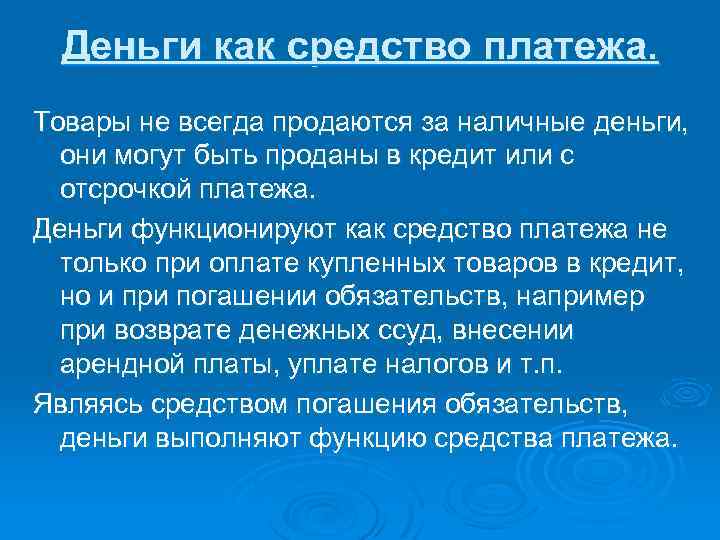 Деньги как средство платежа.

Товары не всегда продаются за наличные деньги, они могут быть проданы в кредит или с отсрочкой платежа.

Деньги функционируют как средство платежа не только при оплате купленных товаров в кредит, но и при погашении обязательств, например при возврате денежных ссуд, внесении арендной платы, уплате налогов и т.п.

Являясь средством погашения обязательств, деньги выполняют функцию средства платежа.